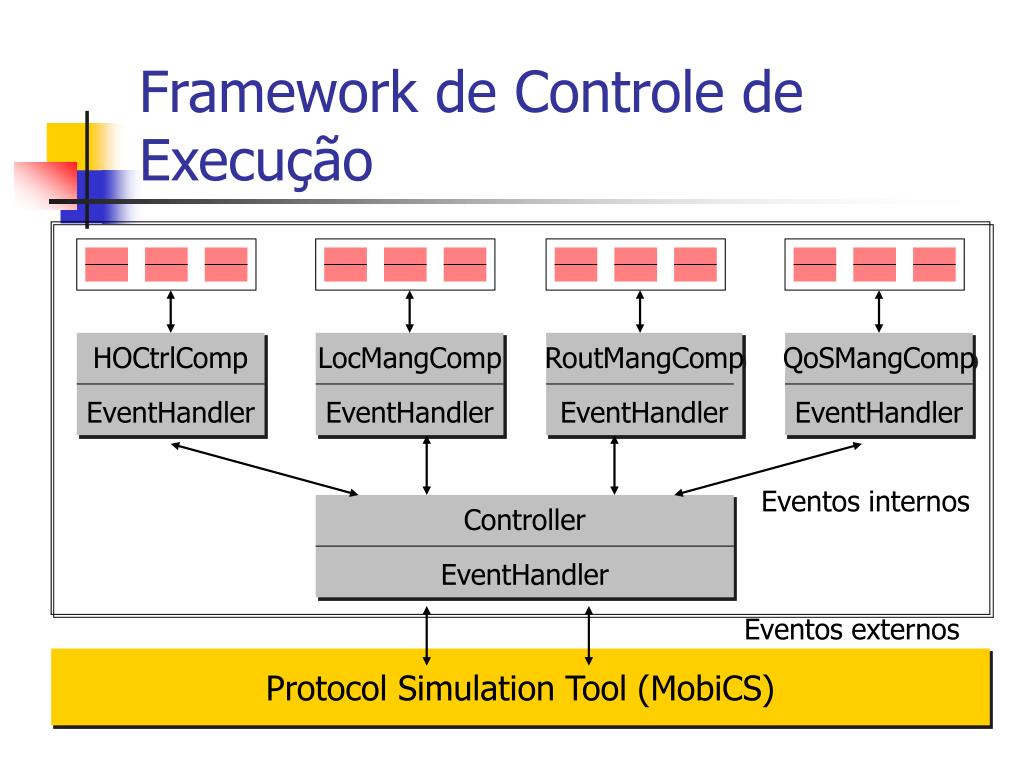 Framework de Controle de Execução

HOCtrlComp
EventHandler

LocMangComp
EventHandler

RoutMangComp
EventHandler

QoSMangComp
EventHandler

Eventos internos

Controller
EventHandler

Eventos externos

Protocol Simulation Tool (MobiCS)